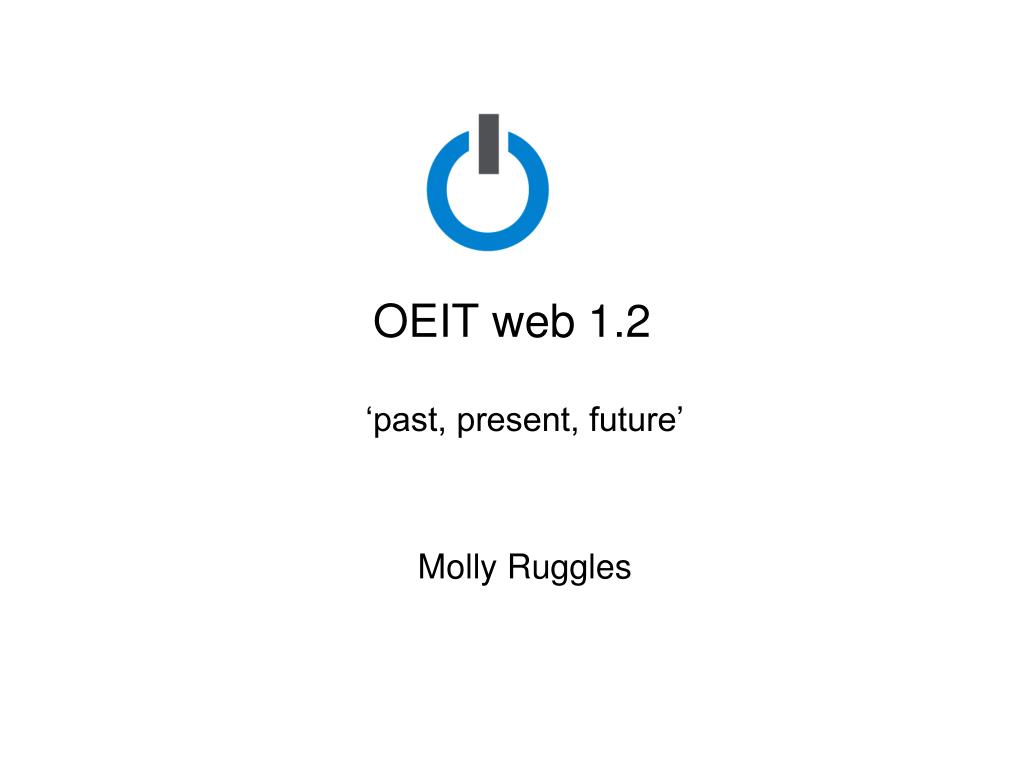 OEIT web 1.2

‘past, present, future’

Molly Ruggles